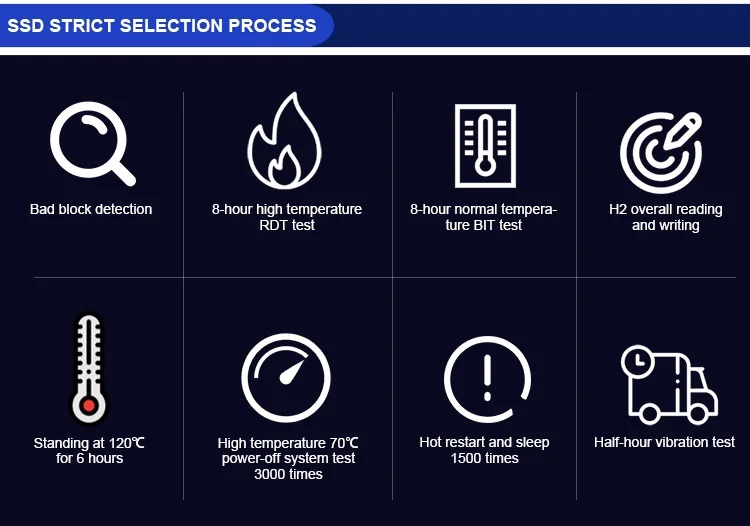 SSD STRICT SELECTION PROCESS

Bad block detection

8-hour high temperature RDT test

8-hour normal temperature BIT test

H2 overall reading and writing

Standing at 120℃ for 6 hours

High temperature 70℃ power-off system test 3000 times

Hot restart and sleep 1500 times

Half-hour vibration test